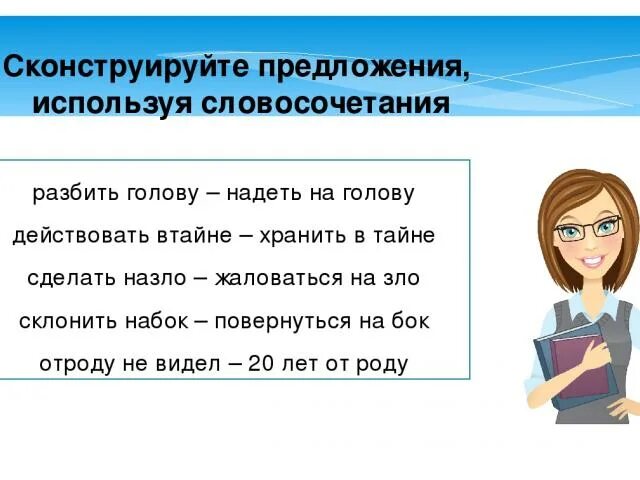 Сконструируйте предложения, используя словосочетания

разбить голову – надеть на голову
действовать втайне – хранить в тайне
сделать назло – жаловаться на зло
склонить набок – повернуться на бок
отроду не видел – 20 лет от роду